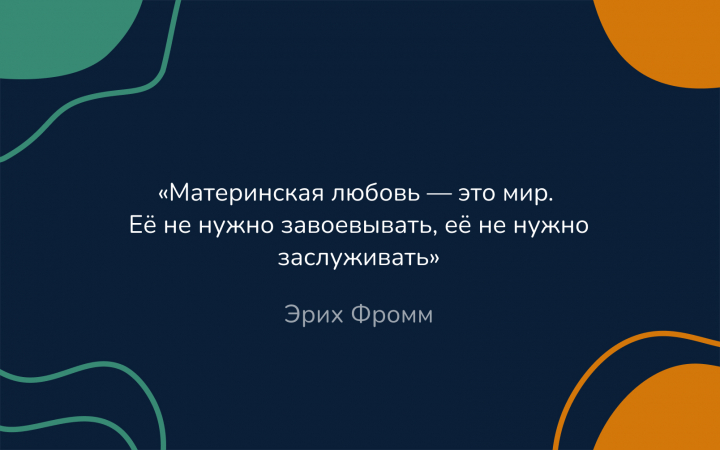 «Материнская любовь — это мир. Её не нужно завоевывать, её не нужно заслуживать»

Эрих Фромм